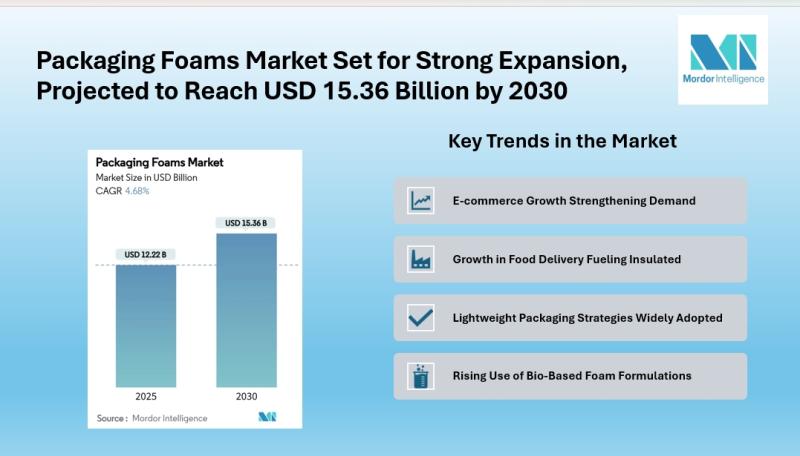 Packaging Foams Market Set for Strong Expansion, Projected to Reach USD 15.36 Billion by 2030

Mordor Intelligence

Packaging Foams Market
Market Size in USD Billion
CAGR 4.68%

USD 12.22 B
USD 15.36 B

2025
2030

Source : Mordor Intelligence

Key Trends in the Market

E-commerce Growth Strengthening Demand

Growth in Food Delivery Fueling Insulated

Lightweight Packaging Strategies Widely Adopted

Rising Use of Bio-Based Foam Formulations